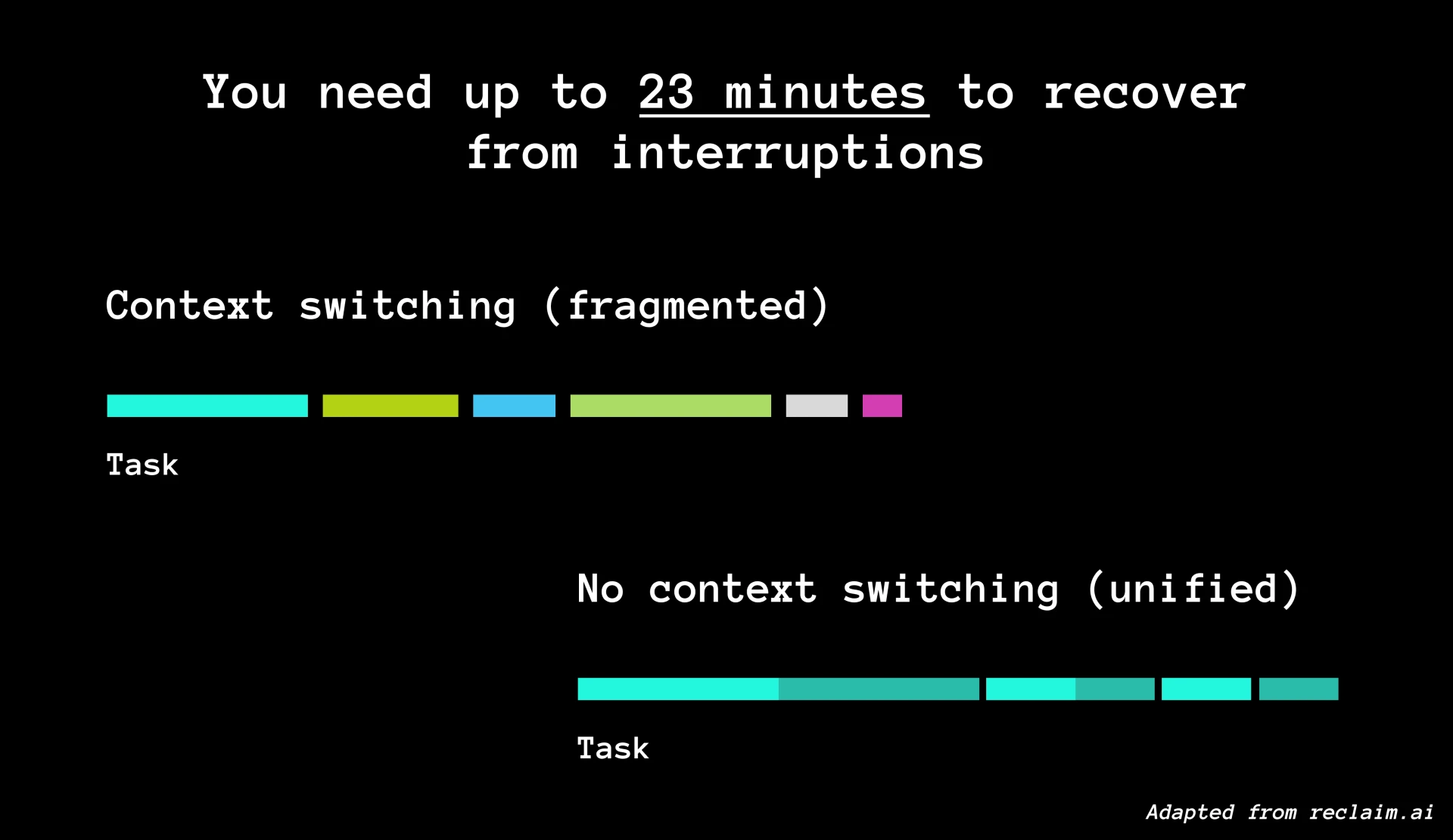 You need up to 23 minutes to recover from interruptions

Context switching (fragmented)

Task

No context switching (unified)

Task

Adapted from reclaim.ai